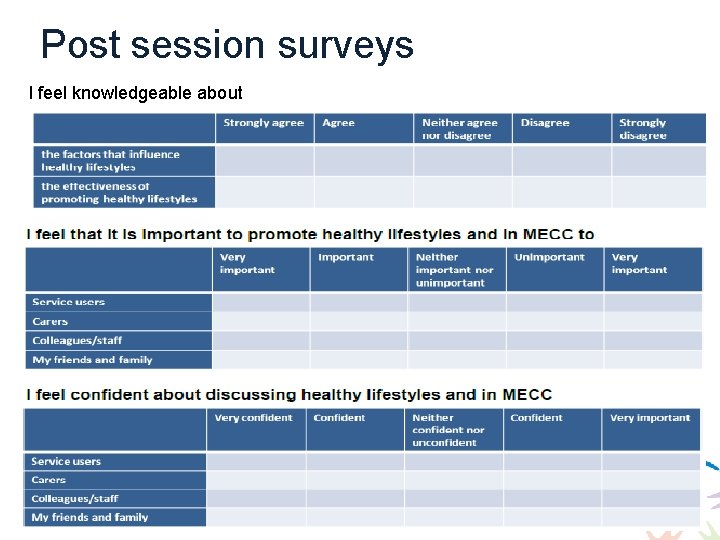 Post session surveys

I feel knowledgeable about

| | Strongly agree | Agree | Neither agree nor disagree | Disagree | Strongly disagree |
|---|---|---|---|---|---|
| the factors that influence healthy lifestyles | | | | | |
| the effectiveness of promoting healthy lifestyles | | | | | |

I feel that it is important to promote healthy lifestyles and in MECC to

| | Very important | Important | Neither important nor unimportant | Unimportant | Very important |
|---|---|---|---|---|---|
| Service users | | | | | |
| Carers | | | | | |
| Colleagues/staff | | | | | |
| My friends and family | | | | | |

I feel confident about discussing healthy lifestyles and in MECC

| | Very confident | Confident | Neither confident nor unconfident | Confident | Very important |
|---|---|---|---|---|---|
| Service users | | | | | |
| Carers | | | | | |
| Colleagues/staff | | | | | |
| My friends and family | | | | | |